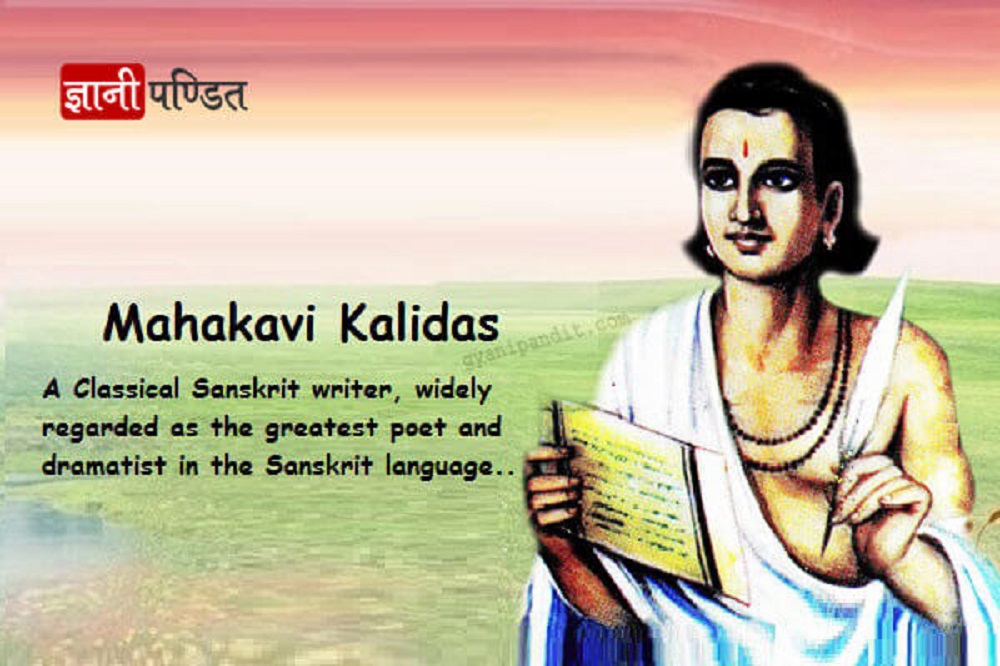 ज्ञानी पण्डित

Mahakavi Kalidas

gyanipandit.com

A Classical Sanskrit writer, widely regarded as the greatest poet and dramatist in the Sanskrit language..